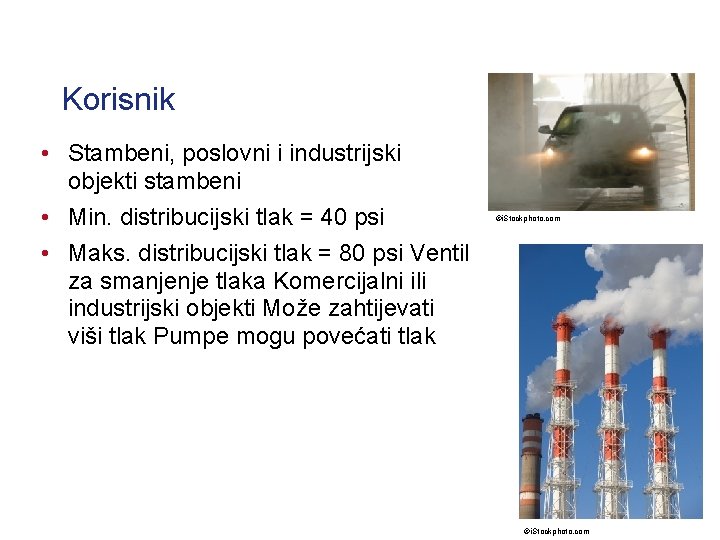 Korisnik

• Stambeni, poslovni i industrijski objekti stambeni

• Min. distribucijski tlak = 40 psi

• Maks. distribucijski tlak = 80 psi Ventil za smanjenje tlaka Komercijalni ili industrijski objekti Može zahtijevati viši tlak Pumpe mogu povećati tlak

©iStockphoto.com

©iStockphoto.com